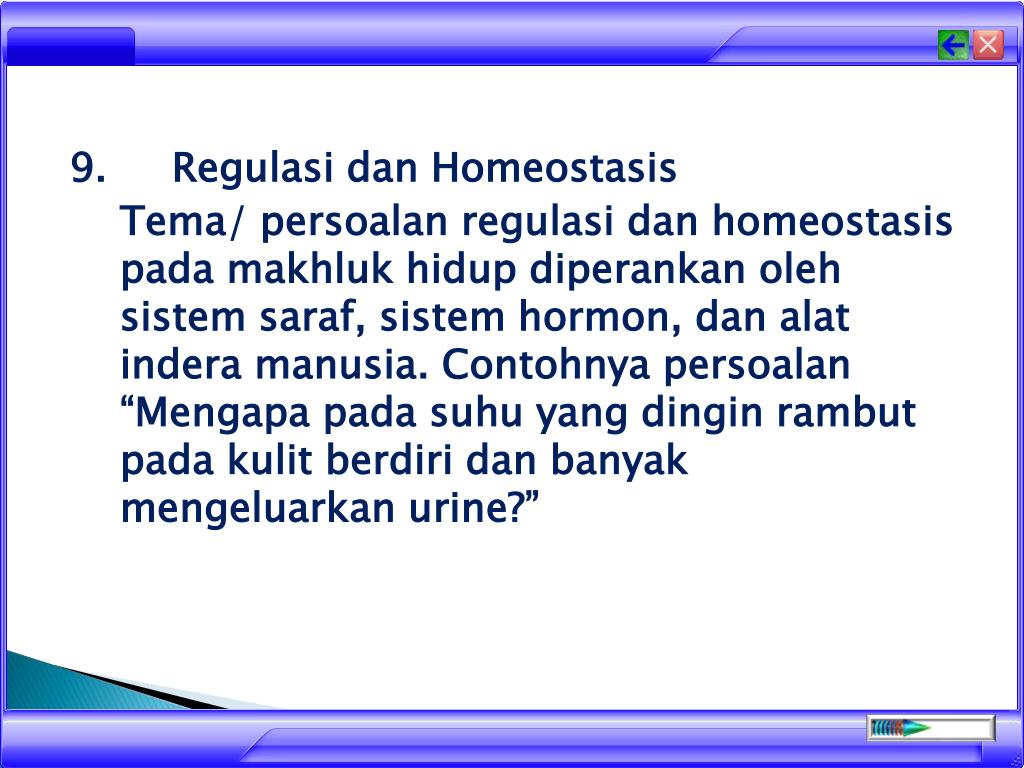 9. Regulasi dan Homeostasis

Tema/ persoalan regulasi dan homeostasis pada makhluk hidup diperankan oleh sistem saraf, sistem hormon, dan alat indera manusia. Contohnya persoalan “Mengapa pada suhu yang dingin rambut pada kulit berdiri dan banyak mengeluarkan urine?”